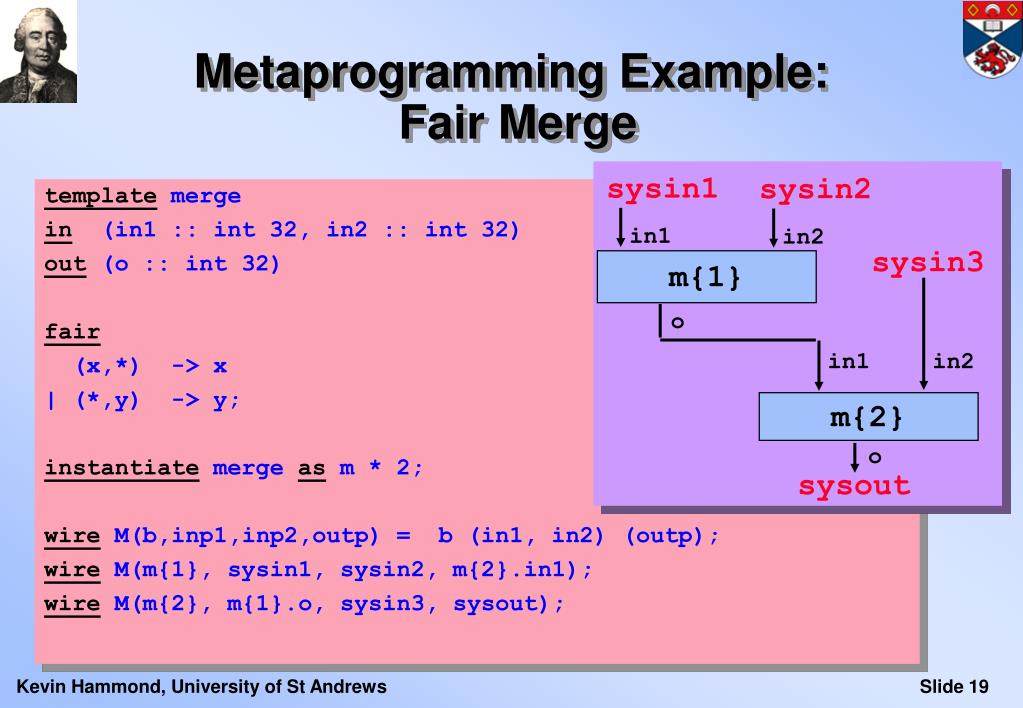 Metaprogramming Example: Fair Merge

template merge
in (in1 :: int 32, in2 :: int 32)
out (o :: int 32)

fair
  (x,*) -> x
| (*,y) -> y;

instantiate merge as m * 2;

wire M(b,inp1,inp2,outp) = b (in1, in2) (outp);
wire M(m{1}, sysin1, sysin2, m{2}.in1);
wire M(m{2}, m{1}.o, sysin3, sysout);

sysin1 sysin2
in1 in2
m{1}
sysin3
o
in1 in2
m{2}
o
sysout

Kevin Hammond, University of St Andrews

Slide 19